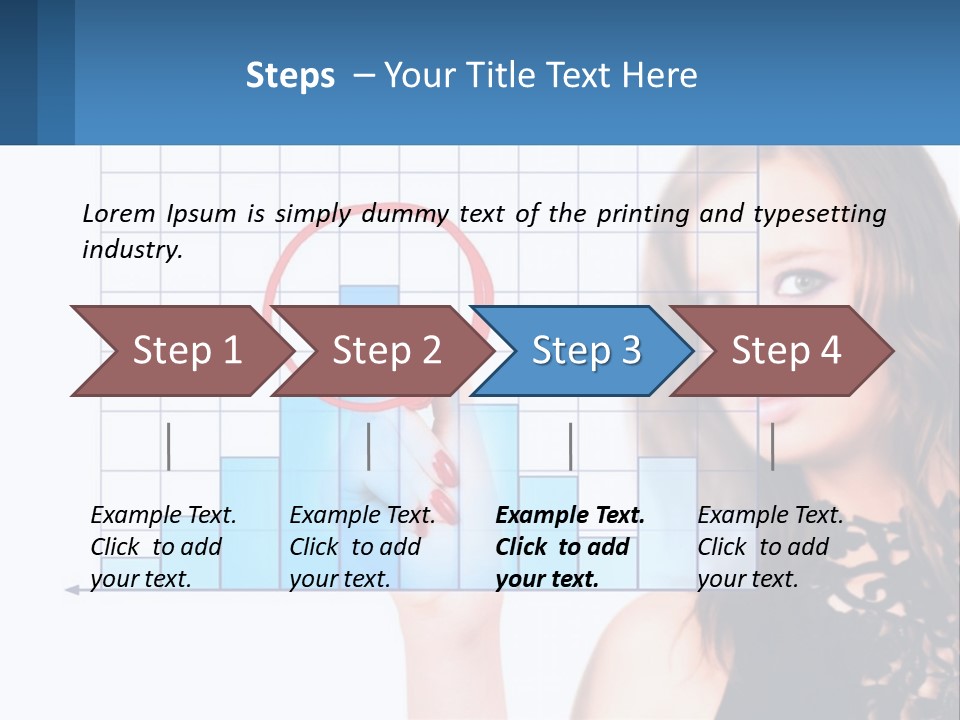 Steps – Your Title Text Here

Lorem Ipsum is simply dummy text of the printing and typesetting industry.

Step 1

Step 2

Step 3

Step 4

Example Text. Click to add your text.

Example Text. Click to add your text.

Example Text. Click to add your text.

Example Text. Click to add your text.